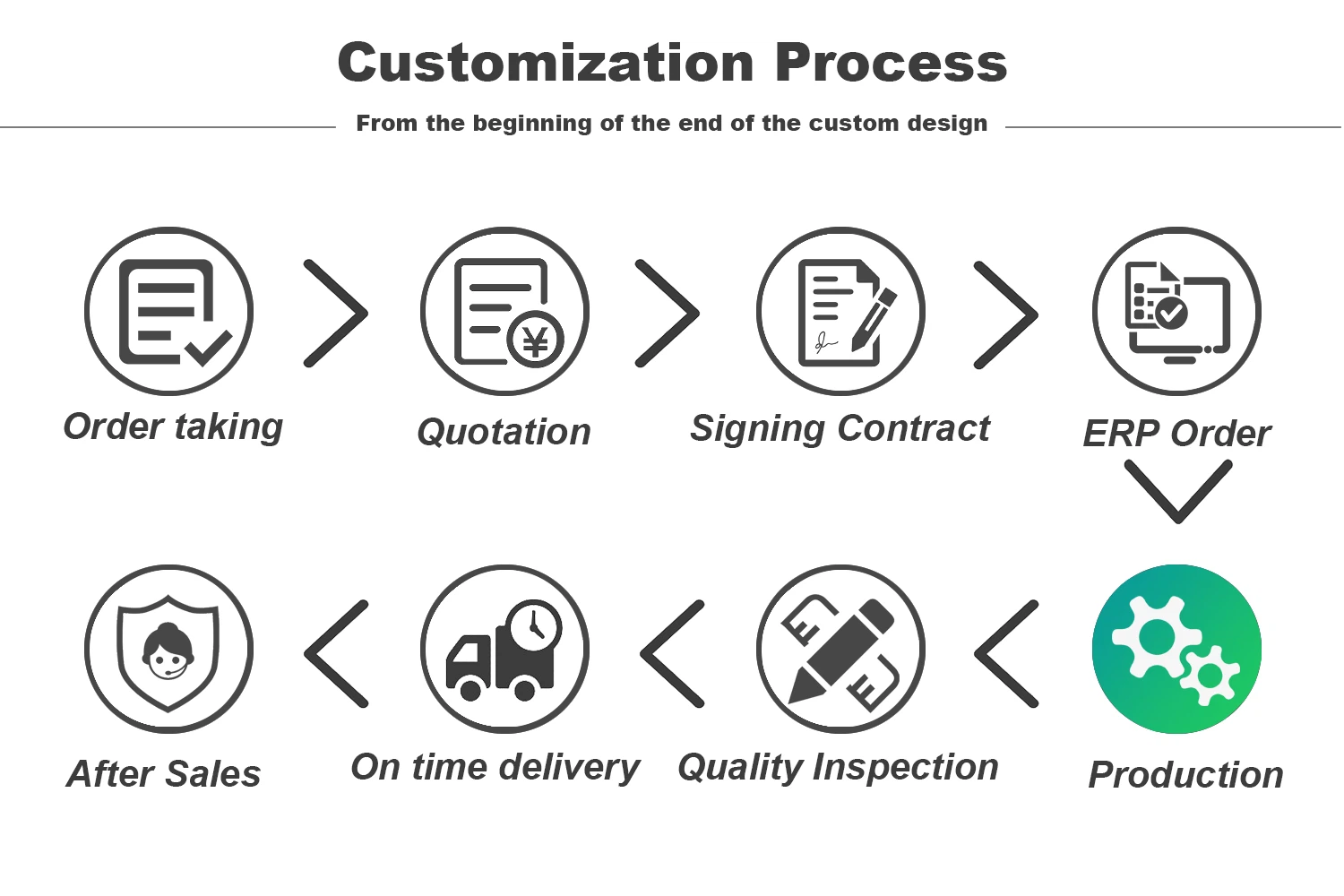 Customization Process

From the beginning of the end of the custom design

Order taking

Quotation

Signing Contract

ERP Order

Production

Quality Inspection

On time delivery

After Sales